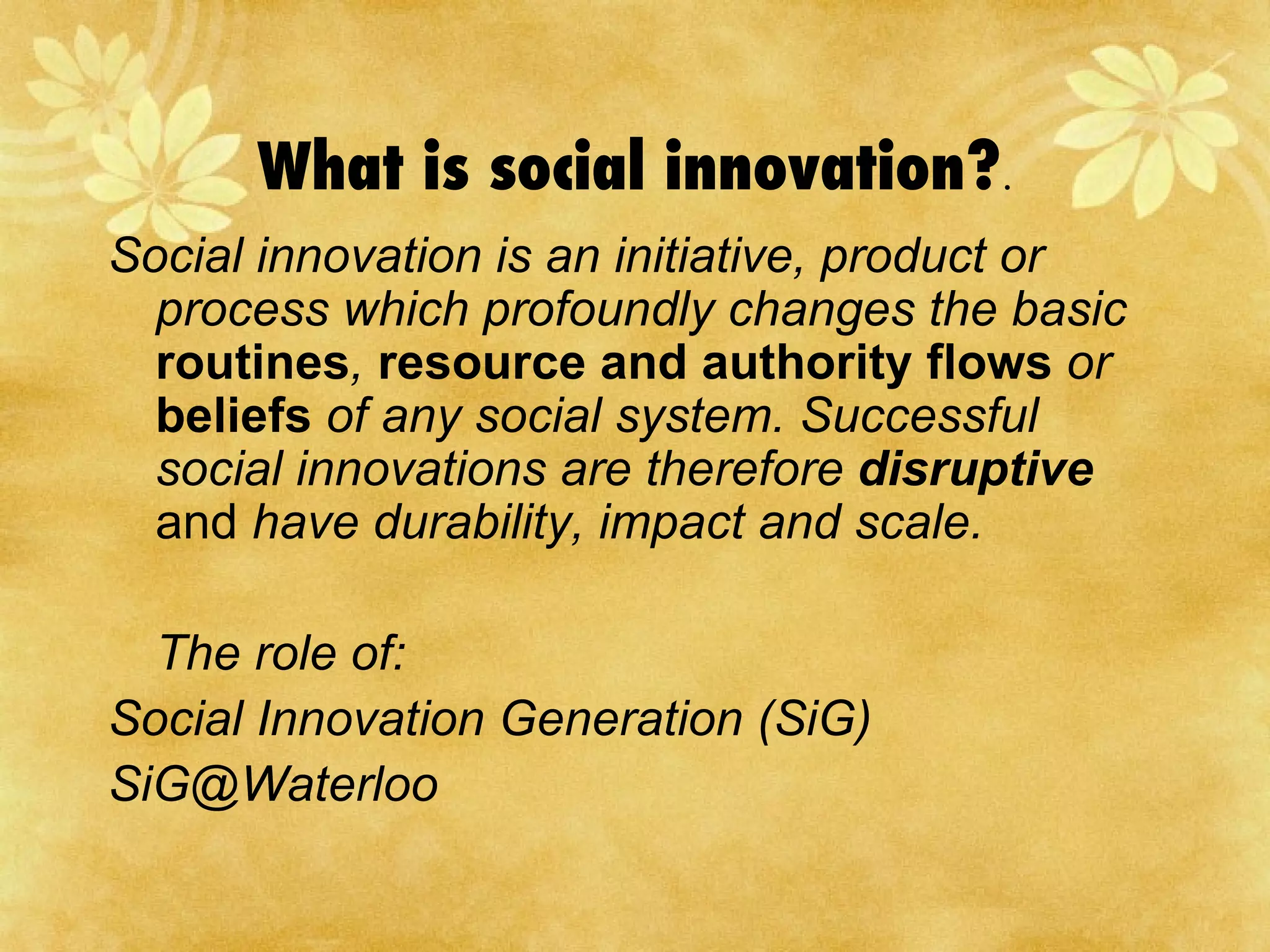 What is social innovation?.

Social innovation is an initiative, product or process which profoundly changes the basic routines, resource and authority flows or beliefs of any social system. Successful social innovations are therefore disruptive and have durability, impact and scale.

The role of:
Social Innovation Generation (SiG)
SiG@Waterloo